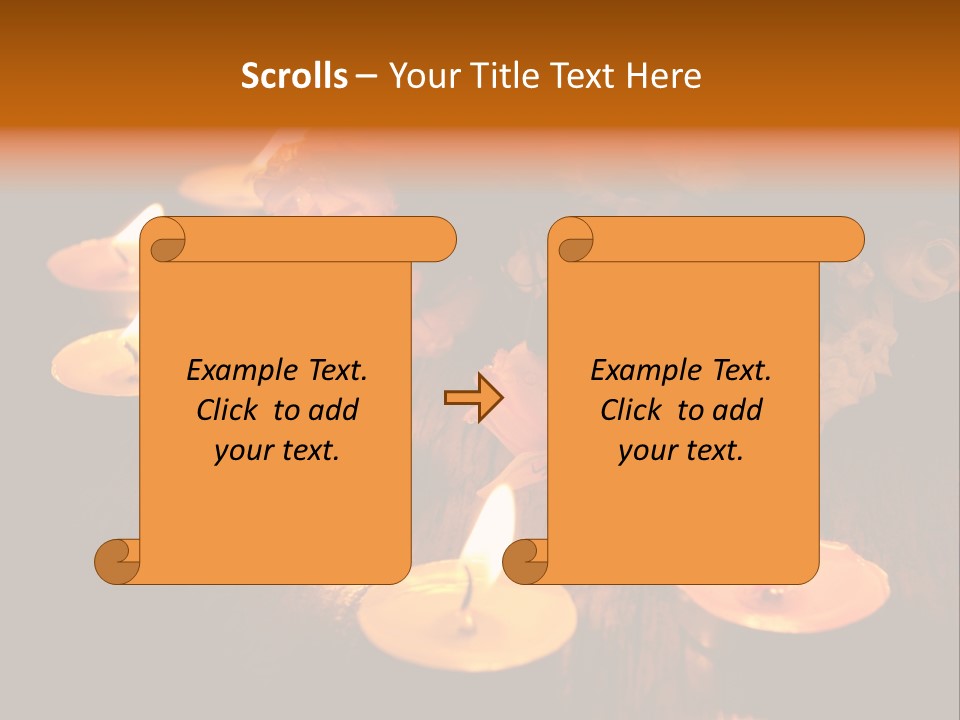 Scrolls – Your Title Text Here

Example Text. Click to add your text.

Example Text. Click to add your text.